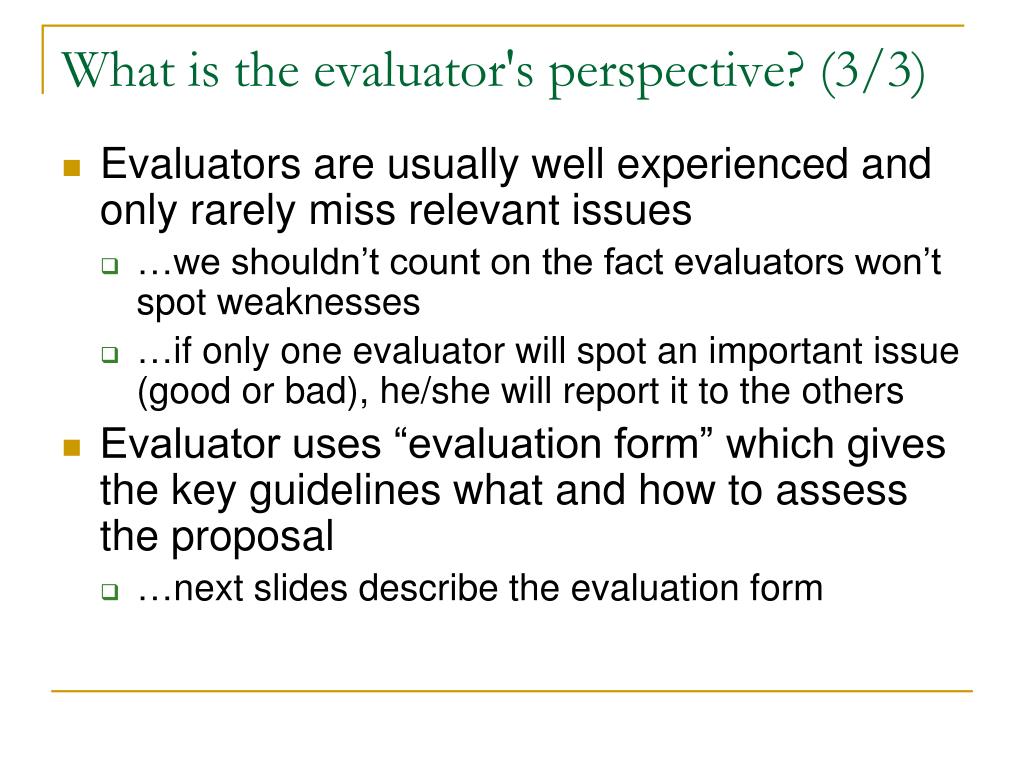 What is the evaluator's perspective? (3/3)

Evaluators are usually well experienced and only rarely miss relevant issues

…we shouldn’t count on the fact evaluators won’t spot weaknesses

…if only one evaluator will spot an important issue (good or bad), he/she will report it to the others

Evaluator uses “evaluation form” which gives the key guidelines what and how to assess the proposal

…next slides describe the evaluation form